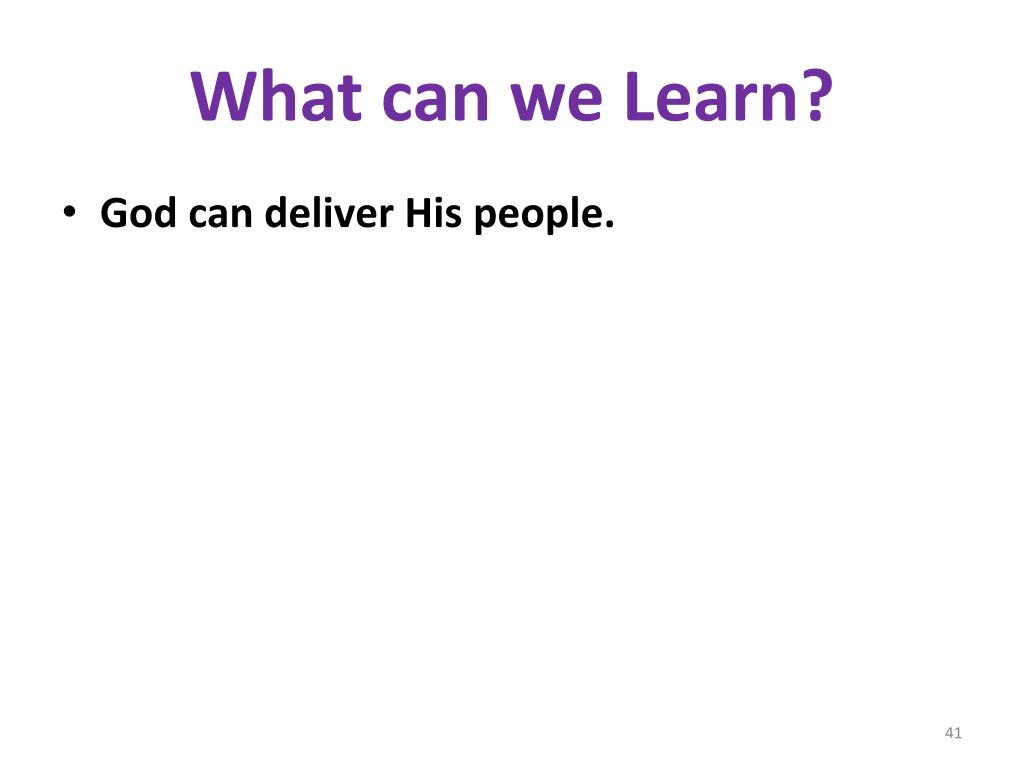 What can we Learn?

• God can deliver His people.

41